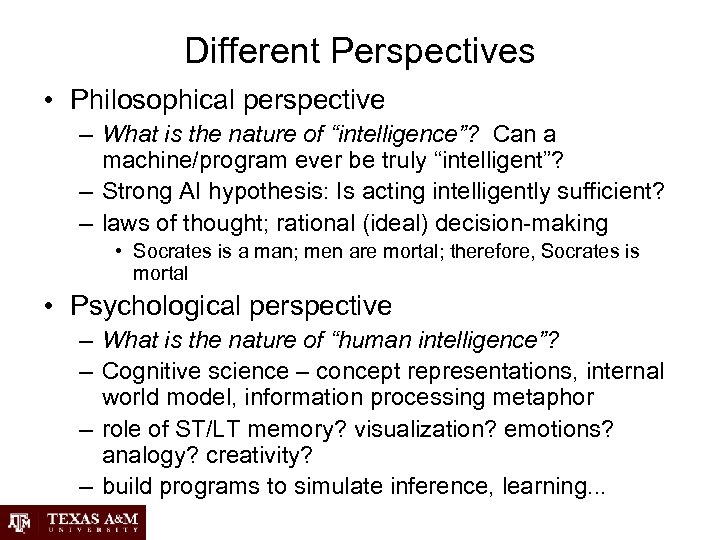 Different Perspectives

• Philosophical perspective
– What is the nature of “intelligence”? Can a machine/program ever be truly “intelligent”?
– Strong AI hypothesis: Is acting intelligently sufficient?
– laws of thought; rational (ideal) decision-making
• Socrates is a man; men are mortal; therefore, Socrates is mortal

• Psychological perspective
– What is the nature of “human intelligence”?
– Cognitive science – concept representations, internal world model, information processing metaphor
– role of ST/LT memory? visualization? emotions? analogy? creativity?
– build programs to simulate inference, learning...

ATM TEXAS A&M UNIVERSITY